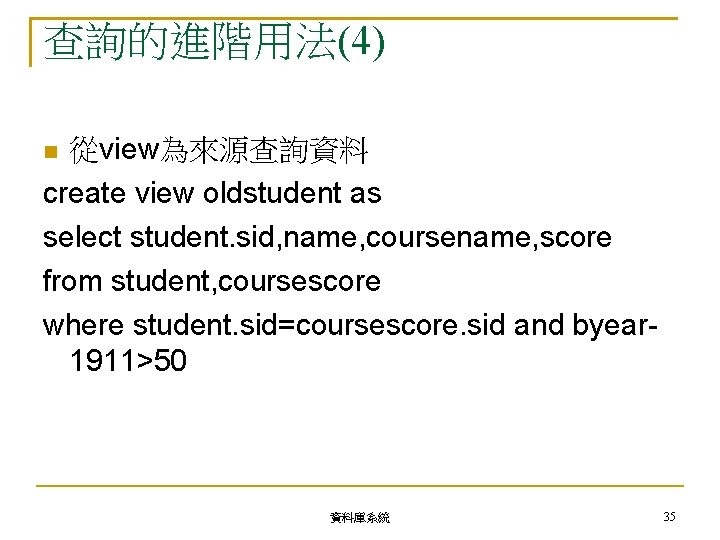 查詢的進階用法(4)

從view為來源查詢資料

create view oldstudent as

select student.sid,name,coursename,score

from student,coursescore

where student.sid=coursescore.sid and byear-1911>50

資料庫系統

35